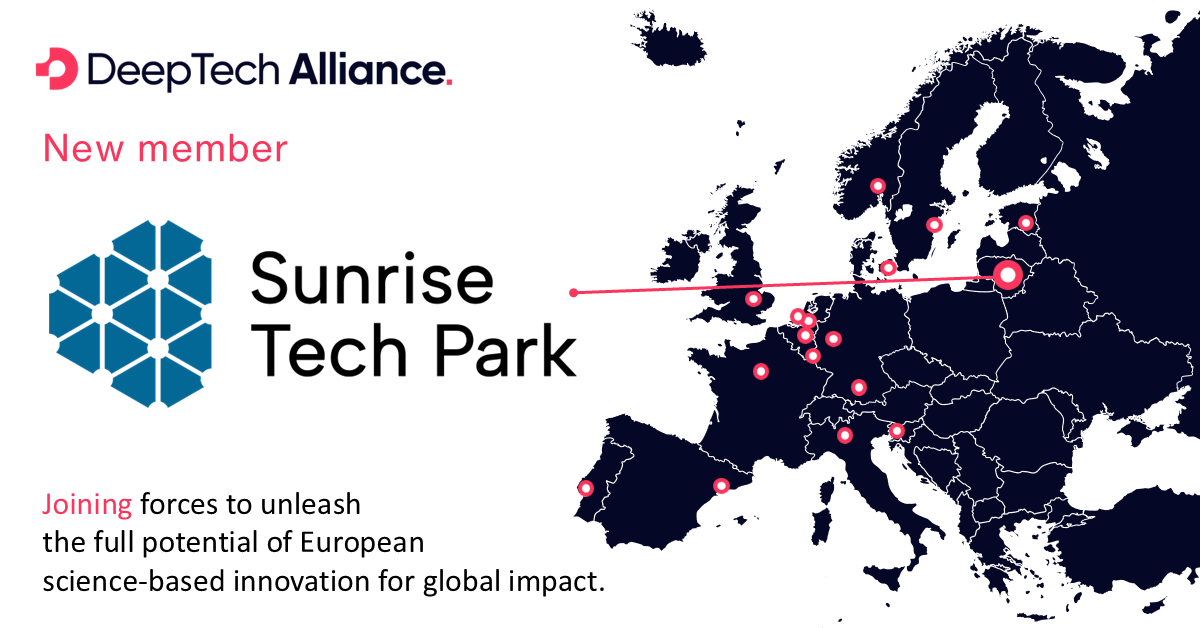 DeepTech Alliance.

New member

Sunrise Tech Park

Joining forces to unleash the full potential of European science-based innovation for global impact.